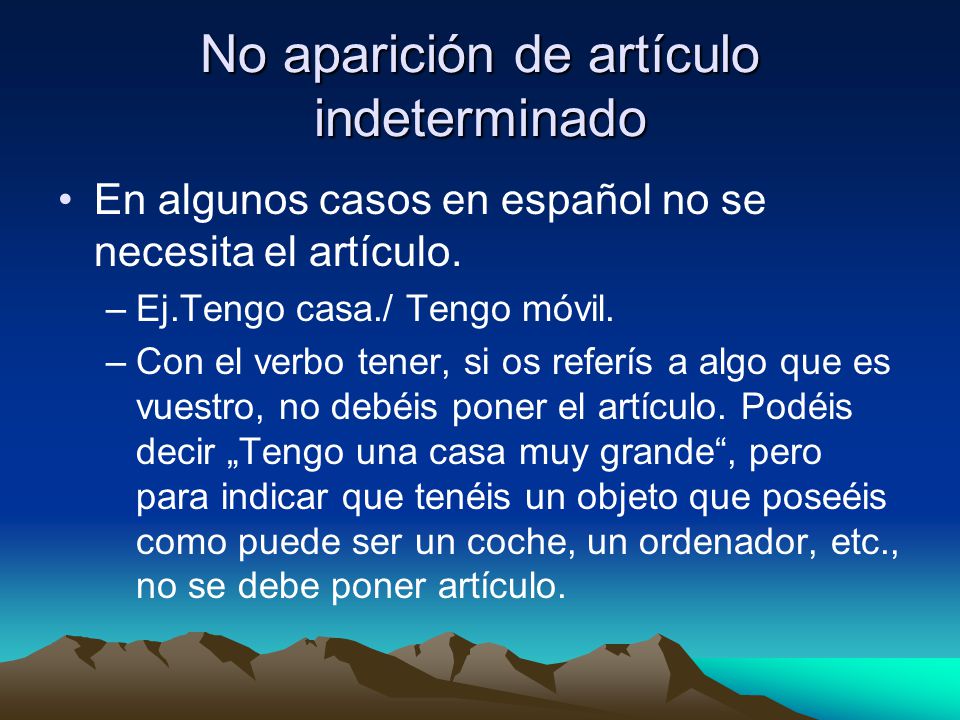 No aparición de artículo indeterminado

• En algunos casos en español no se necesita el artículo.
– Ej.Tengo casa./ Tengo móvil.
– Con el verbo tener, si os referís a algo que es vuestro, no debéis poner el artículo. Podéis decir „Tengo una casa muy grande“, pero para indicar que tenéis un objeto que poseéis como puede ser un coche, un ordenador, etc., no se debe poner artículo.